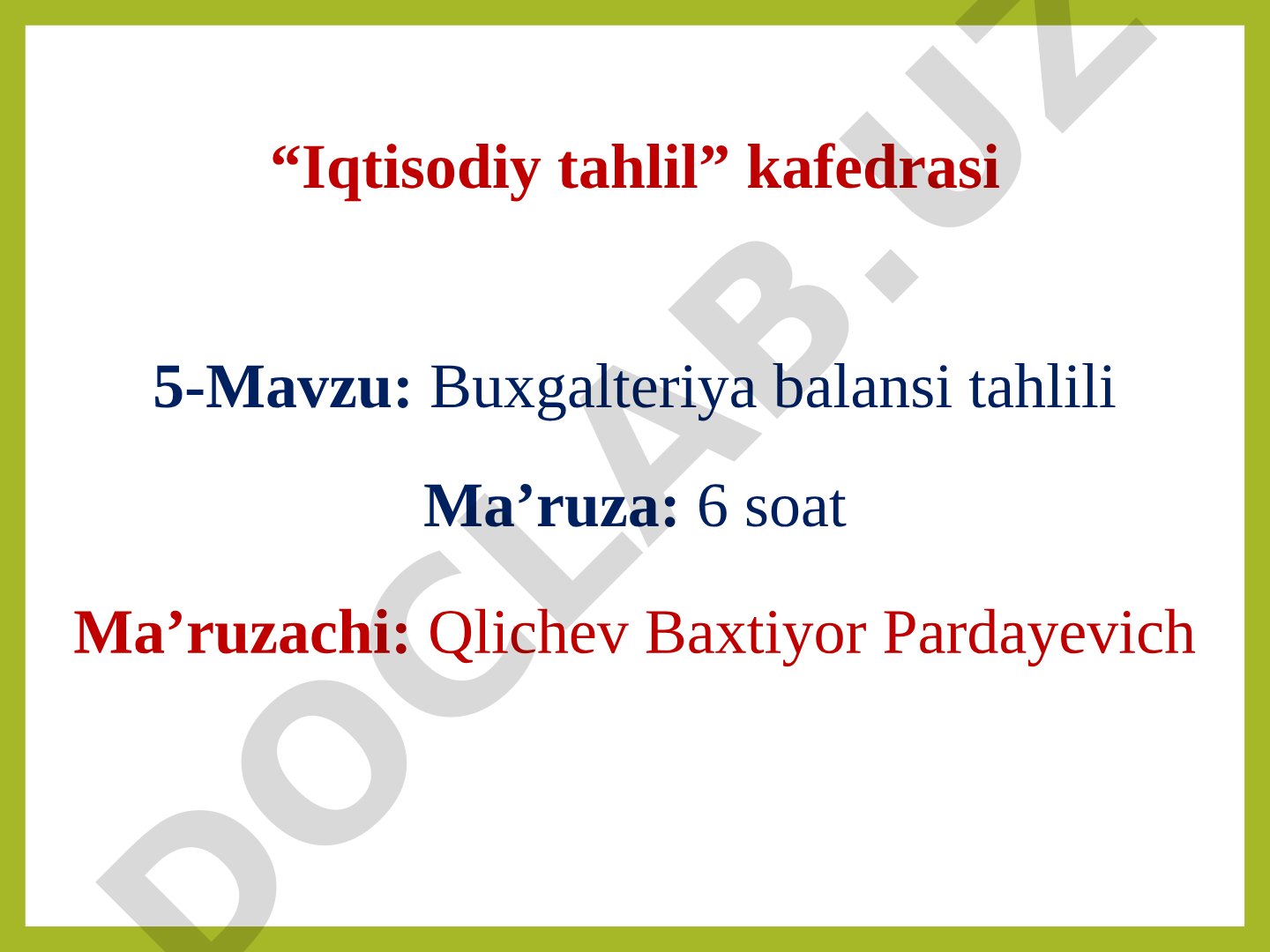 “Iqtisodiy tahlil” kafedrasi

5-Mavzu: Buxgalteriya balansi tahlili

Ma’ruza: 6 soat

Ma’ruzachi: Qlichev Baxtiyor Pardayevich

DOCLAB.UZ